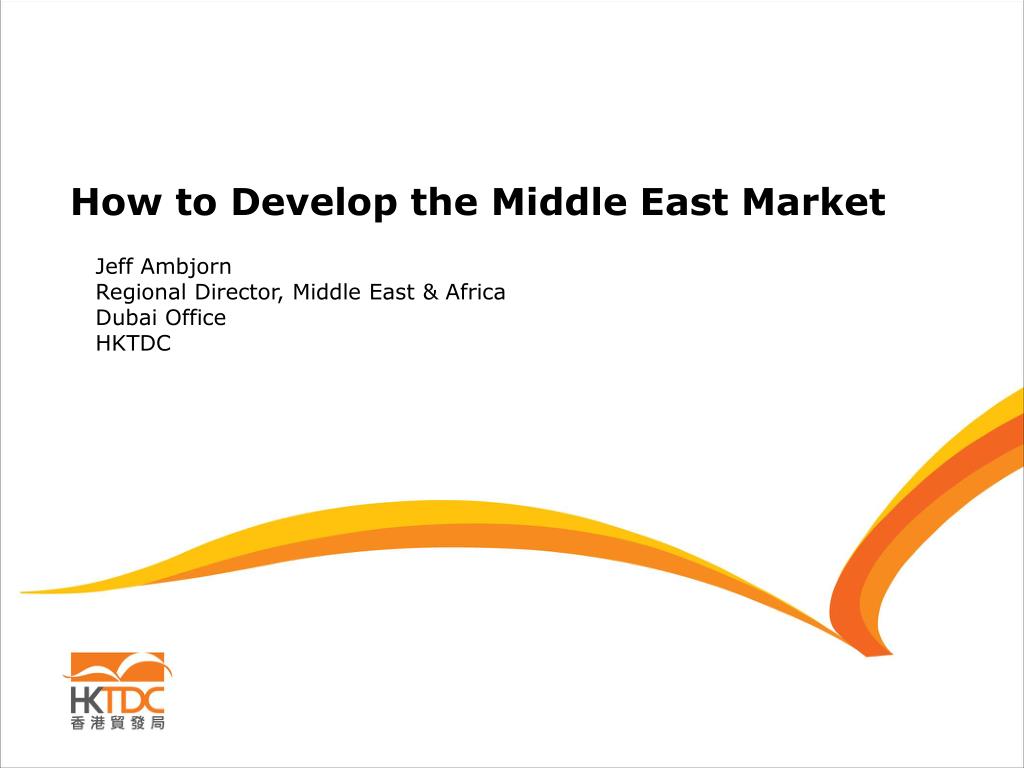 How to Develop the Middle East Market

Jeff Ambjorn
Regional Director, Middle East & Africa
Dubai Office
HKTDC

HKTDC
香港貿發局